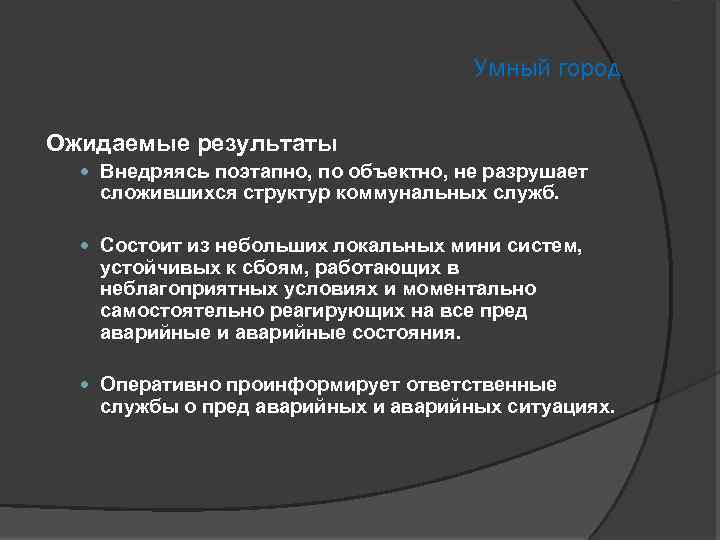 Умный город

Ожидаемые результаты

Внедряясь поэтапно, по объектно, не разрушает сложившихся структур коммунальных служб.

Состоит из небольших локальных мини систем, устойчивых к сбоям, работающих в неблагоприятных условиях и моментально самостоятельно реагирующих на все пред аварийные и аварийные состояния.

Оперативно проинформирует ответственные службы о пред аварийных и аварийных ситуациях.